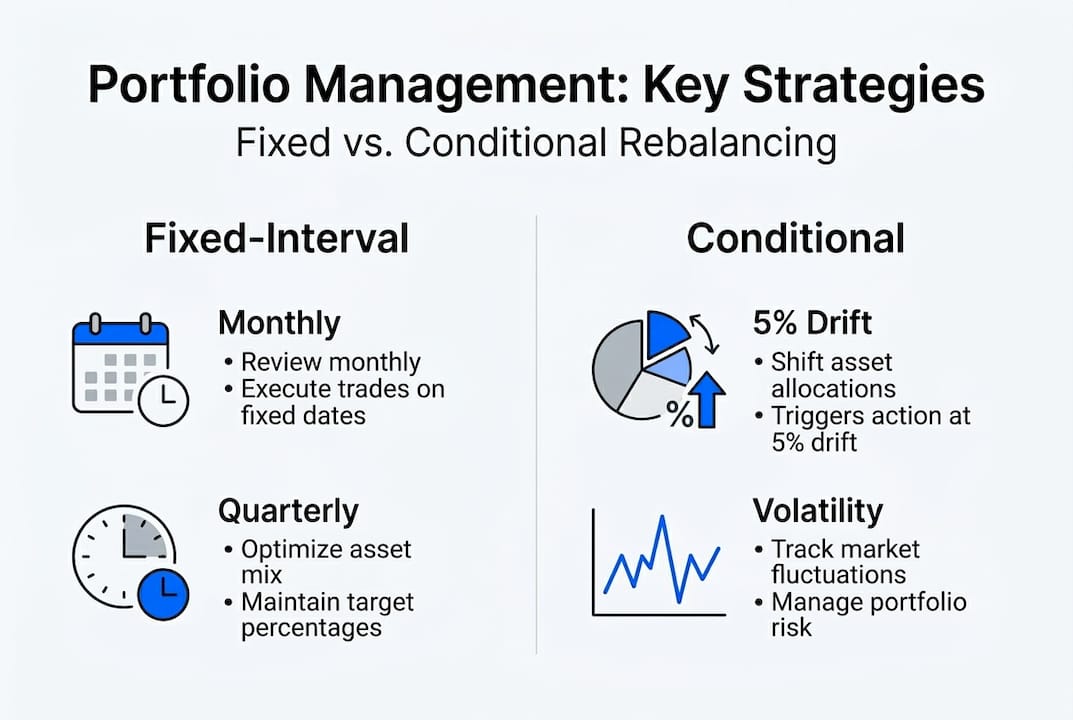 Portfolio Management: Key Strategies

Fixed vs. Conditional Rebalancing

Fixed-Interval

Monthly
• Review monthly
• Execute trades on fixed dates

Quarterly
• Optimize asset mix
• Maintain target percentages

Conditional

%

5% Drift
• Shift asset allocations
• Triggers action at 5% drift

Volatility
• Track market fluctuations
• Manage portfolio risk